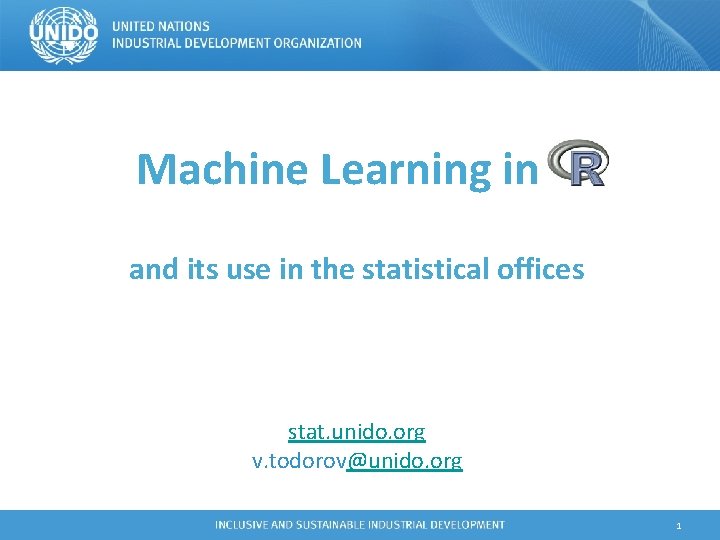 UNIDO
UNITED NATIONS
INDUSTRIAL DEVELOPMENT ORGANIZATION

Machine Learning in R

and its use in the statistical offices

stat.unido.org
v.todorov@unido.org

INCLUSIVE AND SUSTAINABLE INDUSTRIAL DEVELOPMENT

1